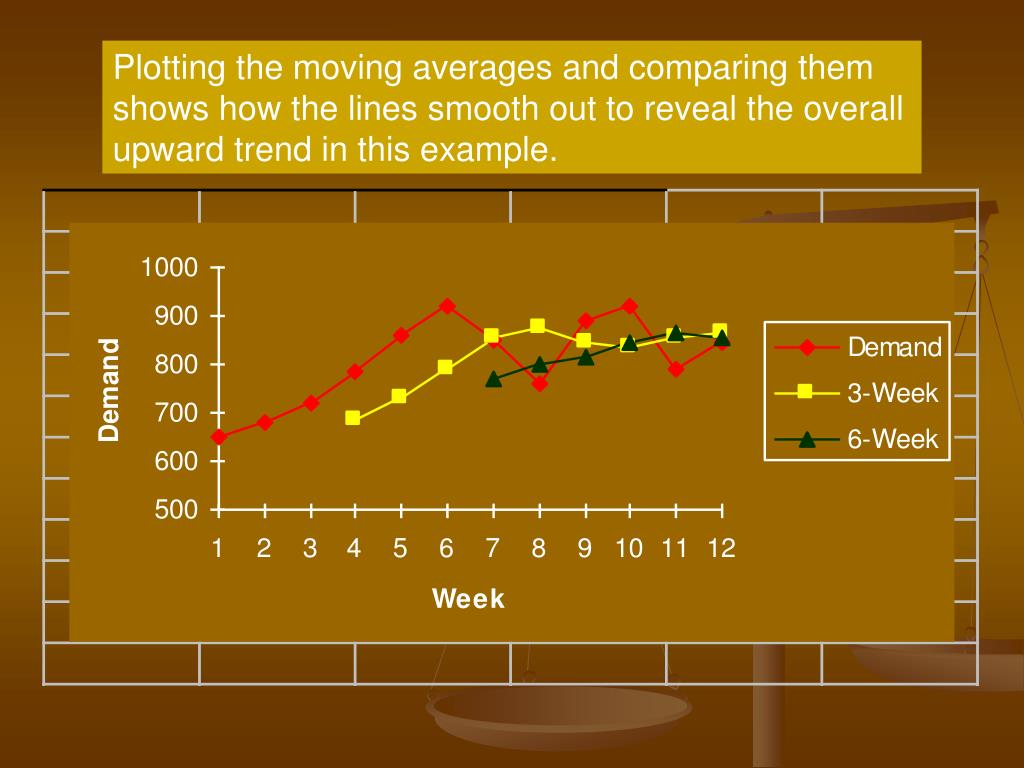 Plotting the moving averages and comparing them shows how the lines smooth out to reveal the overall upward trend in this example.

Demand

1000
900
800
700
600
500

1 2 3 4 5 6 7 8 9 10 11 12

Week

Demand
3-Week
6-Week